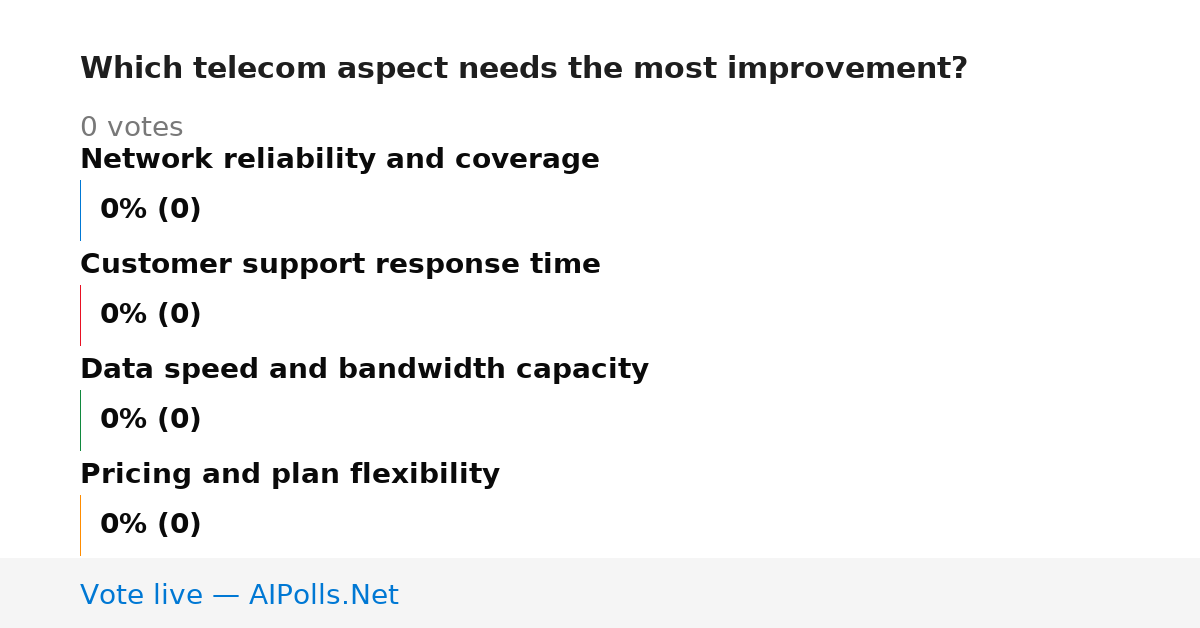 Which telecom aspect needs the most improvement?

0 votes

Network reliability and coverage

0% (0)

Customer support response time

0% (0)

Data speed and bandwidth capacity

0% (0)

Pricing and plan flexibility

0% (0)

Vote live — AIPolls.Net